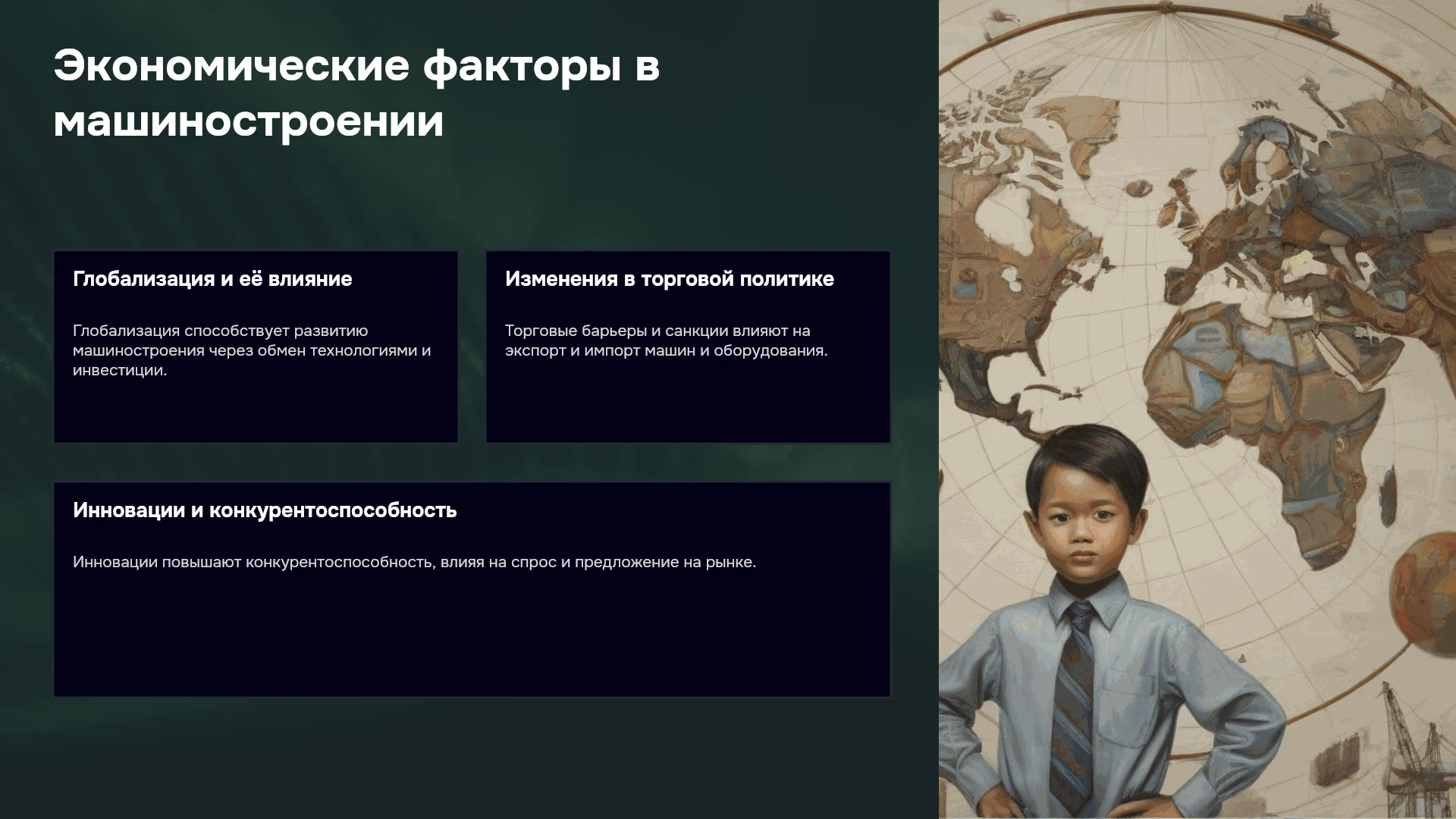 Экономические факторы в машиностроении

Глобализация и её влияние

Глобализация способствует развитию машиностроения через обмен технологиями и инвестиции.

Изменения в торговой политике

Торговые барьеры и санкции влияют на экспорт и импорт машин и оборудования.

Инновации и конкурентоспособность

Инновации повышают конкурентоспособность, влияя на спрос и предложение на рынке.